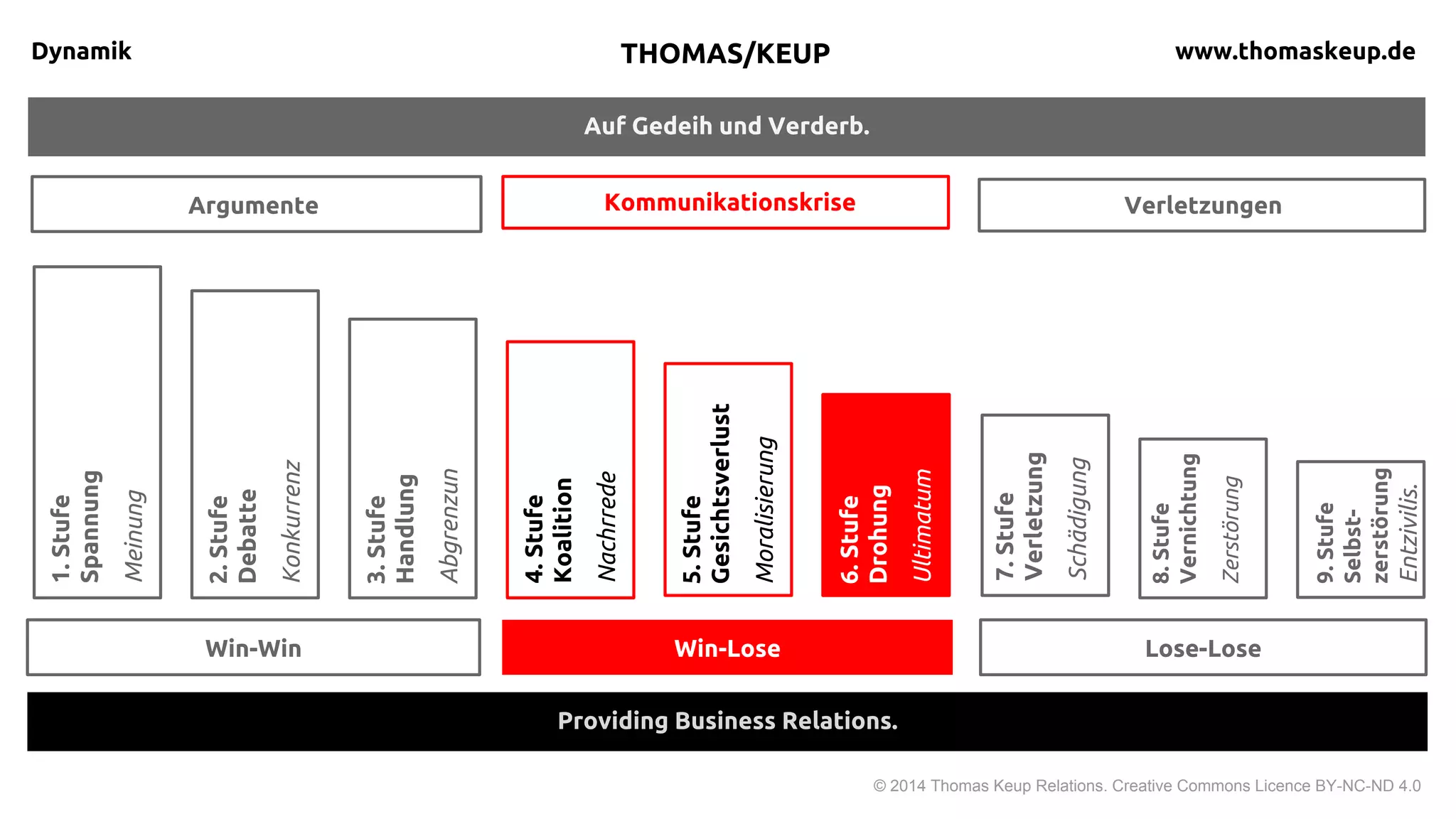 Dynamik

THOMAS/KEUP

www.thomaskeup.de

Auf Gedeih und Verderb.

Argumente

Kommunikationskrise

Verletzungen

1. Stufe Spannung Meinung

2. Stufe Debatte Konkurrenz

3. Stufe Handlung Abgrenzun

4. Stufe Koalition Nachrede

5. Stufe Gesichtsverlust Moralisierung

6. Stufe Drohung Ultimatum

7. Stufe Verletzung Schädigung

8. Stufe Vernichtung Zerstörung

9. Stufe Selbst-zerstörung Entzivilis.

Win-Win

Win-Lose

Lose-Lose

Providing Business Relations.

© 2014 Thomas Keup Relations. Creative Commons Licence BY-NC-ND 4.0